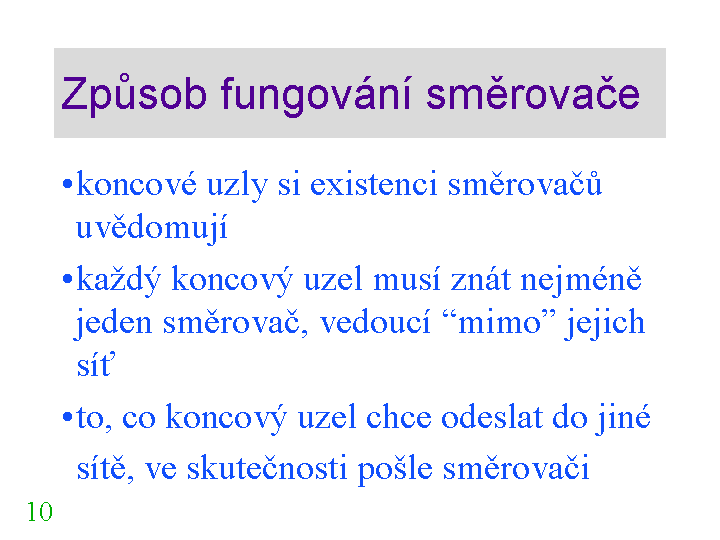 Způsob fungování směrovače

•koncové uzly si existenci směrovačů uvědomují

•každý koncový uzel musí znát nejméně jeden směrovač, vedoucí “mimo” jejich síť

•to, co koncový uzel chce odeslat do jiné sítě, ve skutečnosti pošle směrovači

10